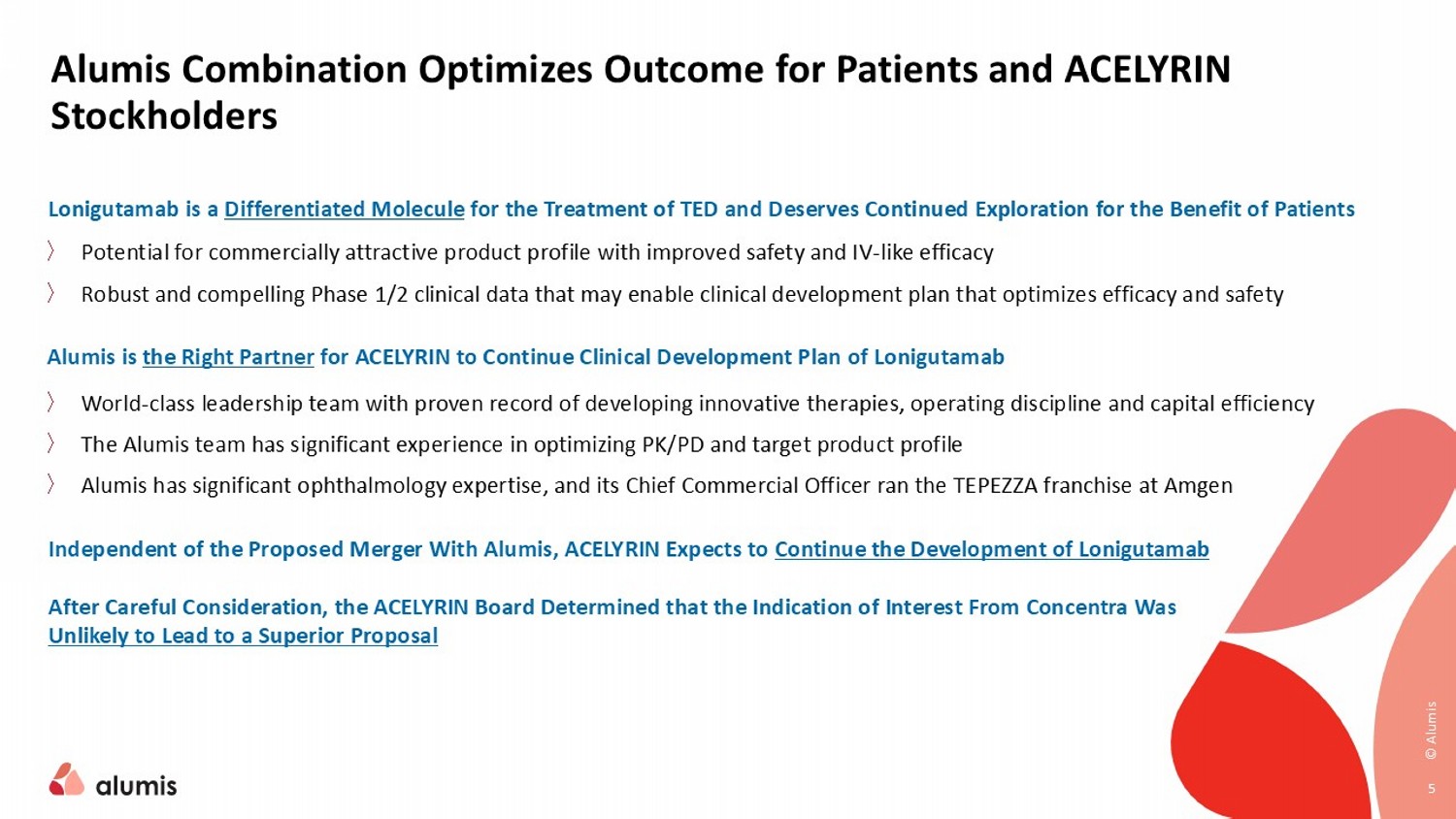 Alumis Combination Optimizes Outcome for Patients and ACELYRIN Stockholders

Lonigutamab is a Differentiated Molecule for the Treatment of TED and Deserves Continued Exploration for the Benefit of Patients

〉 Potential for commercially attractive product profile with improved safety and IV-like efficacy

〉 Robust and compelling Phase 1/2 clinical data that may enable clinical development plan that optimizes efficacy and safety

Alumis is the Right Partner for ACELYRIN to Continue Clinical Development Plan of Lonigutamab

〉 World-class leadership team with proven record of developing innovative therapies, operating discipline and capital efficiency

〉 The Alumis team has significant experience in optimizing PK/PD and target product profile

〉 Alumis has significant ophthalmology expertise, and its Chief Commercial Officer ran the TEPEZZA franchise at Amgen

Independent of the Proposed Merger With Alumis, ACELYRIN Expects to Continue the Development of Lonigutamab

After Careful Consideration, the ACELYRIN Board Determined that the Indication of Interest From Concentra Was Unlikely to Lead to a Superior Proposal

alumis

© Alumis

5